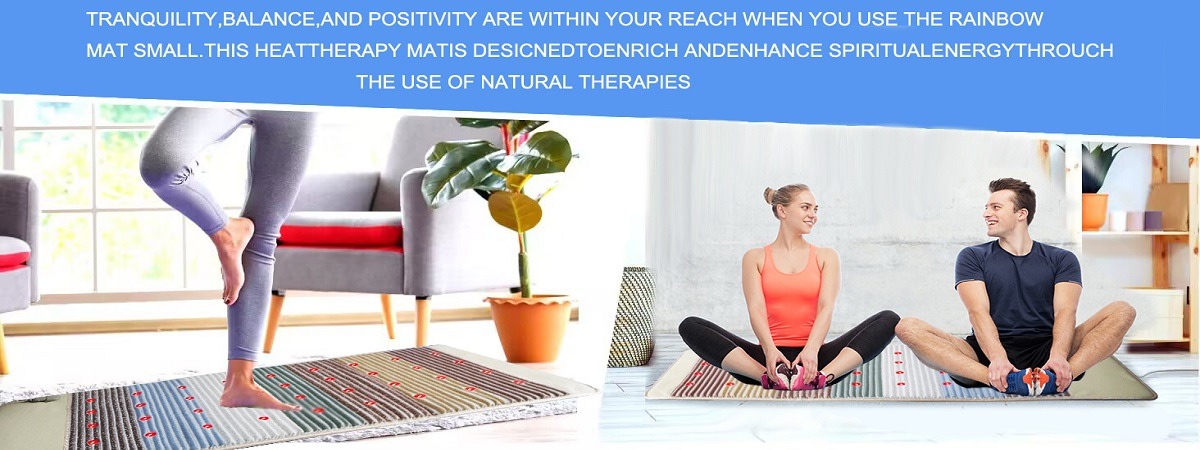 TRANQUILITY,BALANCE,AND POSITIVITY ARE WITHIN YOUR REACH WHEN YOU USE THE RAINBOW MAT SMALL.THIS HEATTHERAPY MATIS DESICNEDTOENRICH ANDENHANCE SPIRITUALENERGYTHROUCH THE USE OF NATURAL THERAPIES